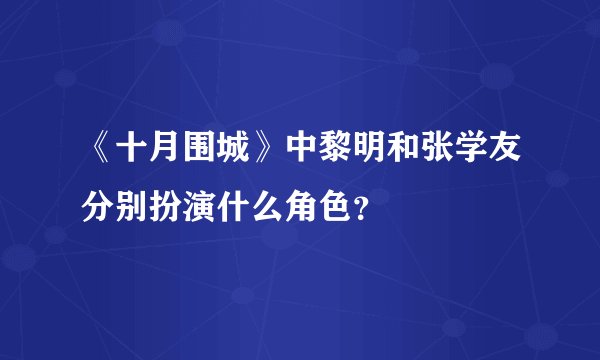 《十月围城》中黎明和张学友分别扮演什么角色？